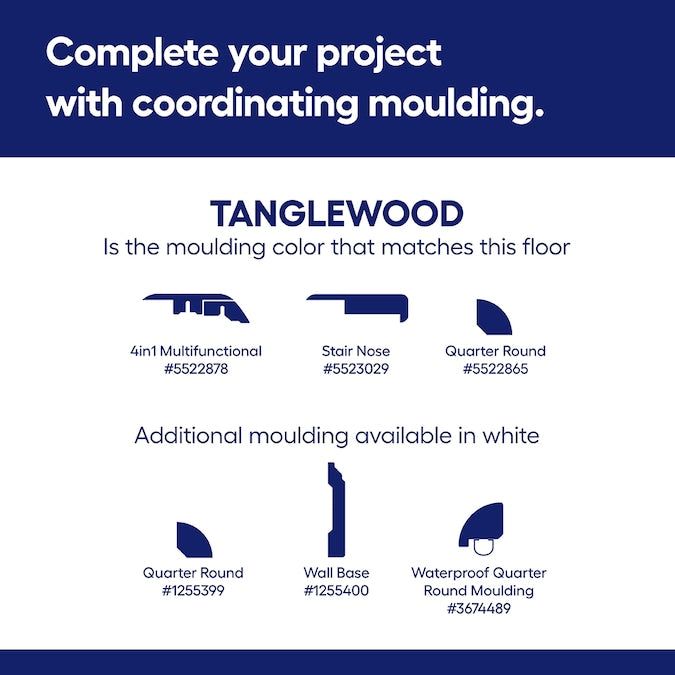 Complete your project with coordinating moulding.

TANGLEWOOD
Is the moulding color that matches this floor

4in1 Multifunctional
#5522878

Stair Nose
#5523029

Quarter Round
#5522865

Additional moulding available in white

Quarter Round
#1255399

Wall Base
#1255400

Waterproof Quarter Round Moulding
#3674489